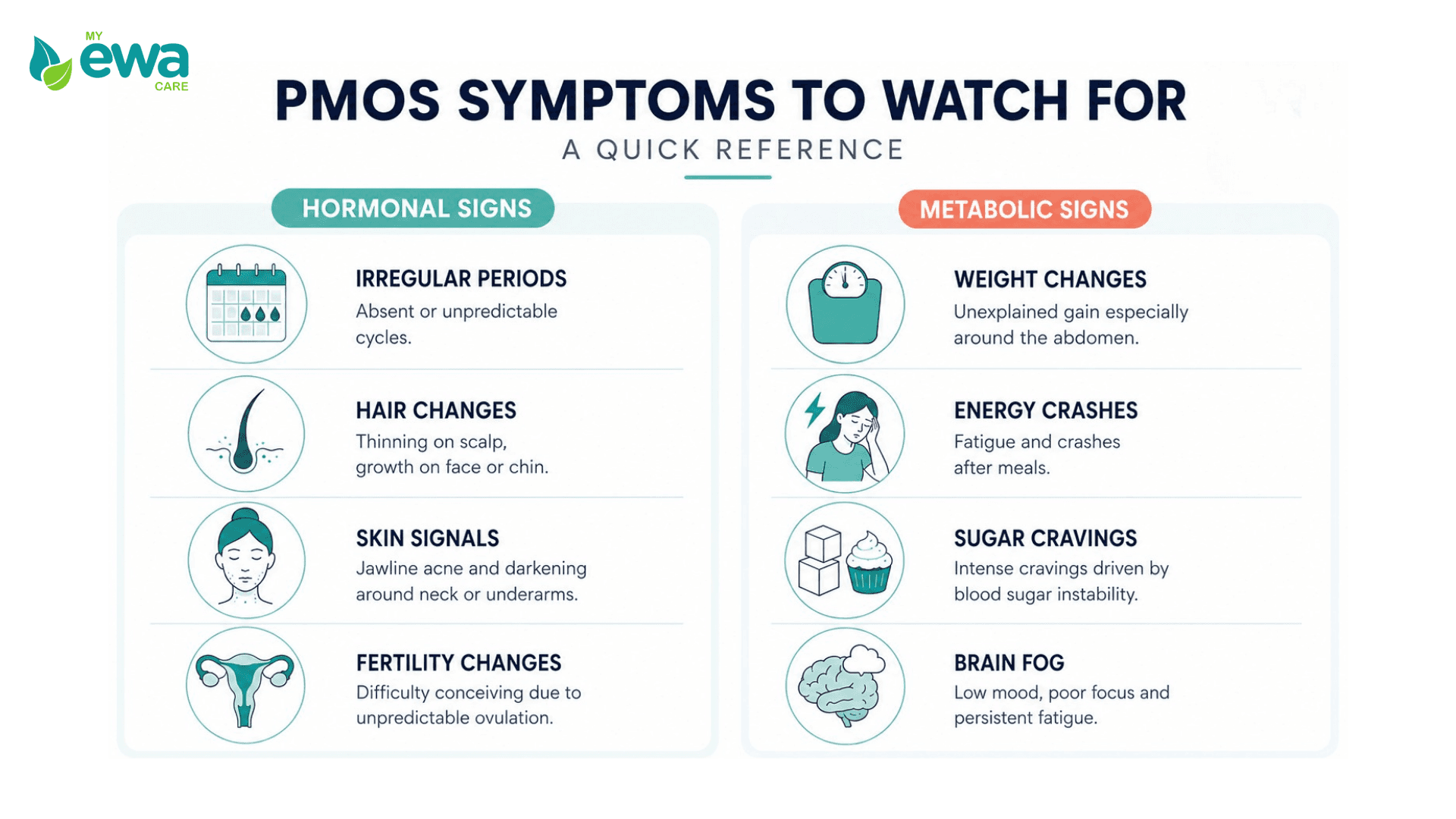 MY ewa CARE

PMOS SYMPTOMS TO WATCH FOR

A QUICK REFERENCE

HORMONAL SIGNS

IRREGULAR PERIODS
Absent or unpredictable cycles.

HAIR CHANGES
Thinning on scalp, growth on face or chin.

SKIN SIGNALS
Jawline acne and darkening around neck or underarms.

FERTILITY CHANGES
Difficulty conceiving due to unpredictable ovulation.

METABOLIC SIGNS

WEIGHT CHANGES
Unexplained gain especially around the abdomen.

ENERGY CRASHES
Fatigue and crashes after meals.

SUGAR CRAVINGS
Intense cravings driven by blood sugar instability.

BRAIN FOG
Low mood, poor focus and persistent fatigue.